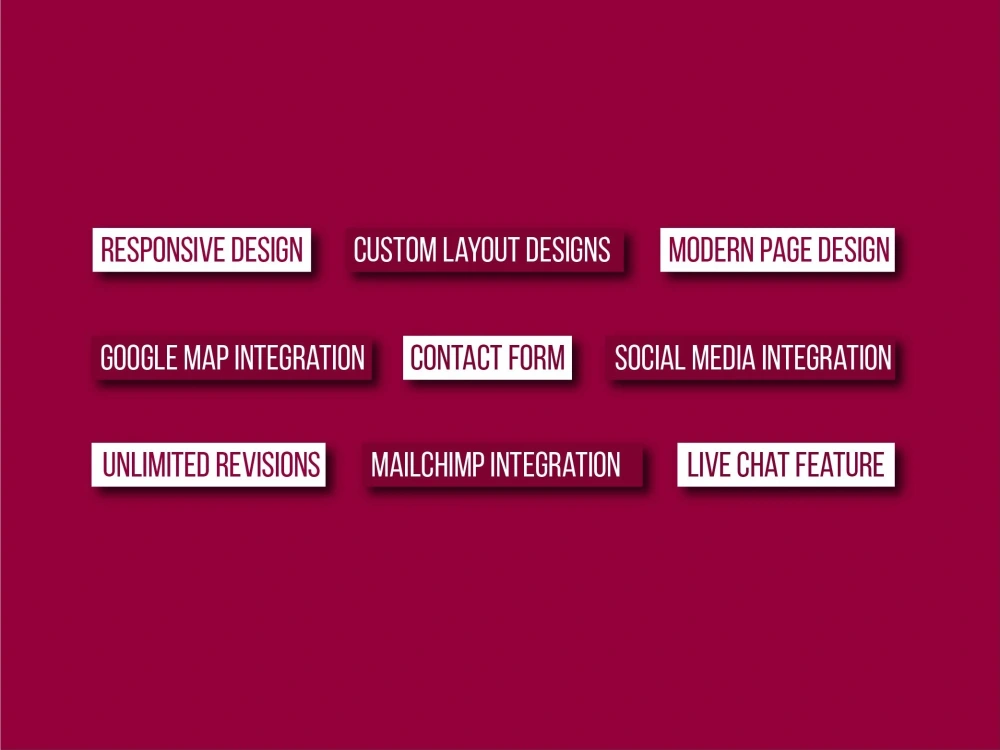 RESPONSIVE DESIGN CUSTOM LAYOUT DESIGNS MODERN PAGE DESIGN

GOOGLE MAP INTEGRATION CONTACT FORM SOCIAL MEDIA INTEGRATION

UNLIMITED REVISIONS MAILCHIMP INTEGRATION LIVE CHAT FEATURE